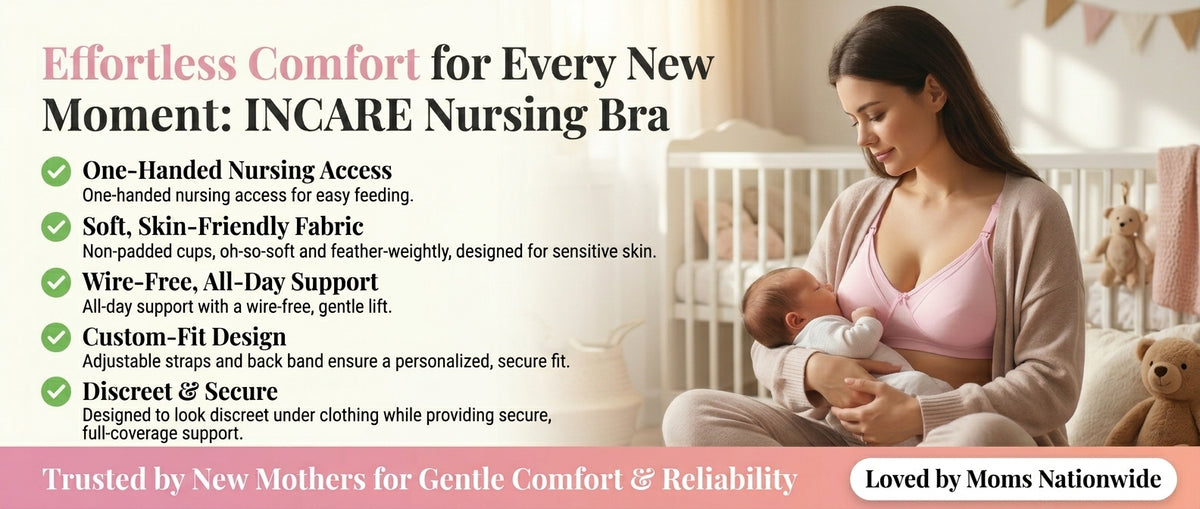 Effortless Comfort for Every New Moment: INCARE Nursing Bra

One-Handed Nursing Access
One-handed nursing access for easy feeding.

Soft, Skin-Friendly Fabric
Non-padded cups, oh-so-soft and feather-weightly, designed for sensitive skin.

Wire-Free, All-Day Support
All-day support with a wire-free, gentle lift.

Custom-Fit Design
Adjustable straps and back band ensure a personalized, secure fit.

Discreet & Secure
Designed to look discreet under clothing while providing secure, full-coverage support.

Trusted by New Mothers for Gentle Comfort & Reliability

Loved by Moms Nationwide